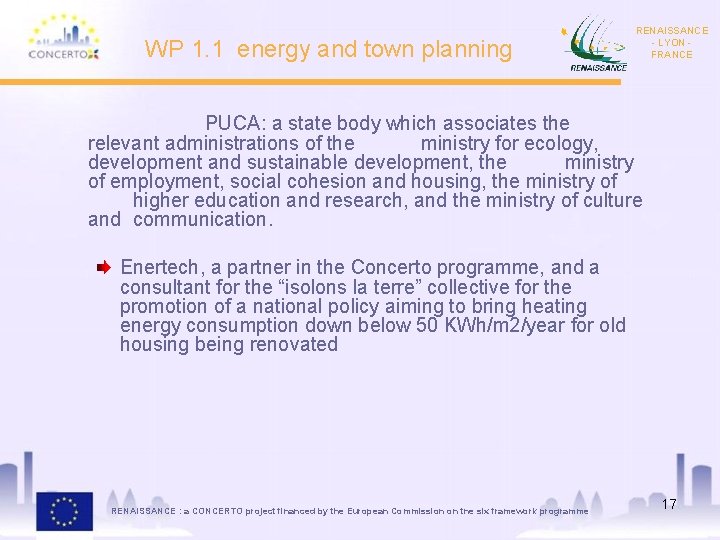 CONCERTO

WP 1.1 energy and town planning

RENAISSANCE

RENAISSANCE - LYON - FRANCE

PUCA: a state body which associates the relevant administrations of the ministry for ecology, development and sustainable development, the ministry of employment, social cohesion and housing, the ministry of higher education and research, and the ministry of culture and communication.

Enertech, a partner in the Concerto programme, and a consultant for the “isolons la terre” collective for the promotion of a national policy aiming to bring heating energy consumption down below 50 KWh/m2/year for old housing being renovated

RENAISSANCE : a CONCERTO project financed by the European Commission on the six framework programme

17